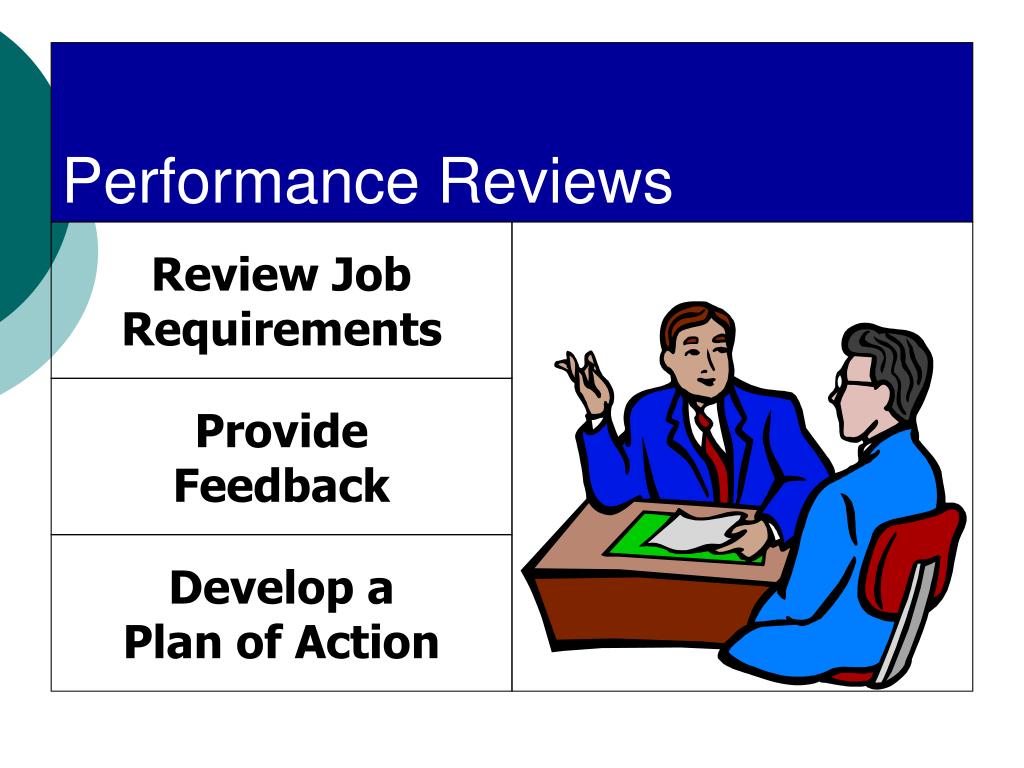 Performance Reviews

Review Job Requirements

Provide Feedback

Develop a Plan of Action